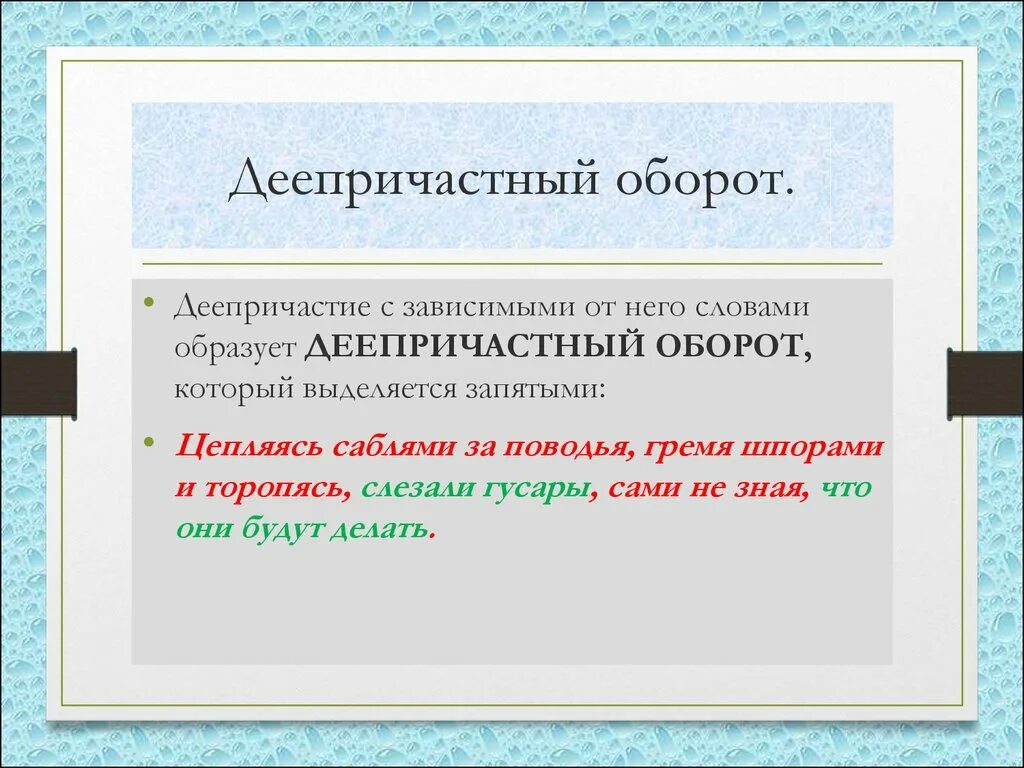 Деепричастный оборот.

• Деепричастие с зависимыми от него словами образует ДЕЕПРИЧАСТНЫЙ ОБОРОТ, который выделяется запятыми:

• Цепляясь саблями за поводья, гремя шпорами и торопясь, слезали гусары, сами не зная, что они будут делать.